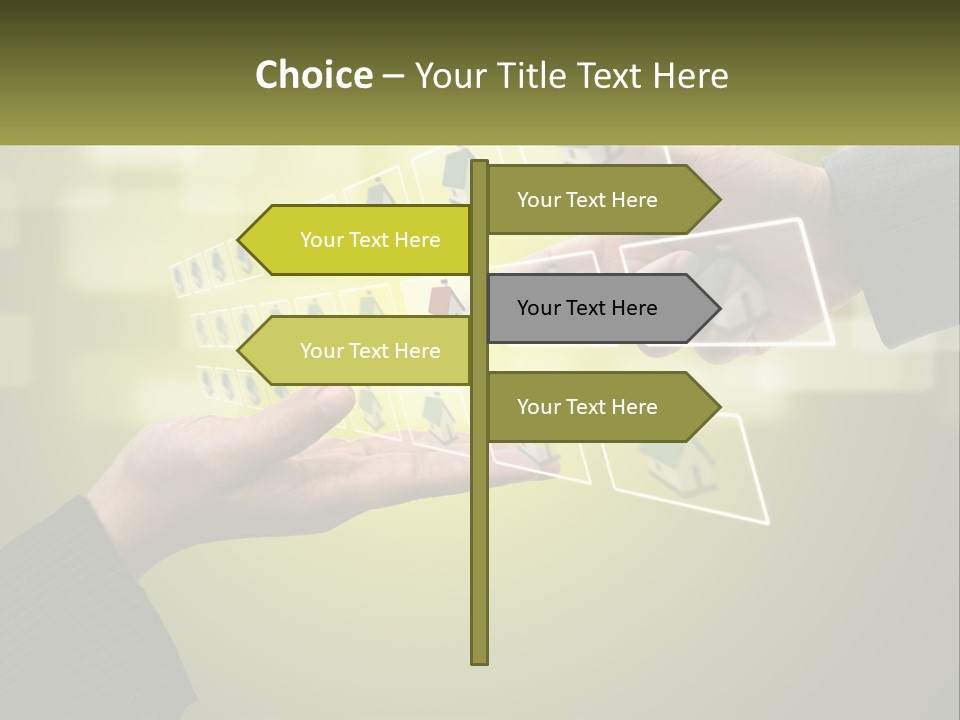 Choice – Your Title Text Here

Your Text Here

Your Text Here

Your Text Here

Your Text Here

Your Text Here